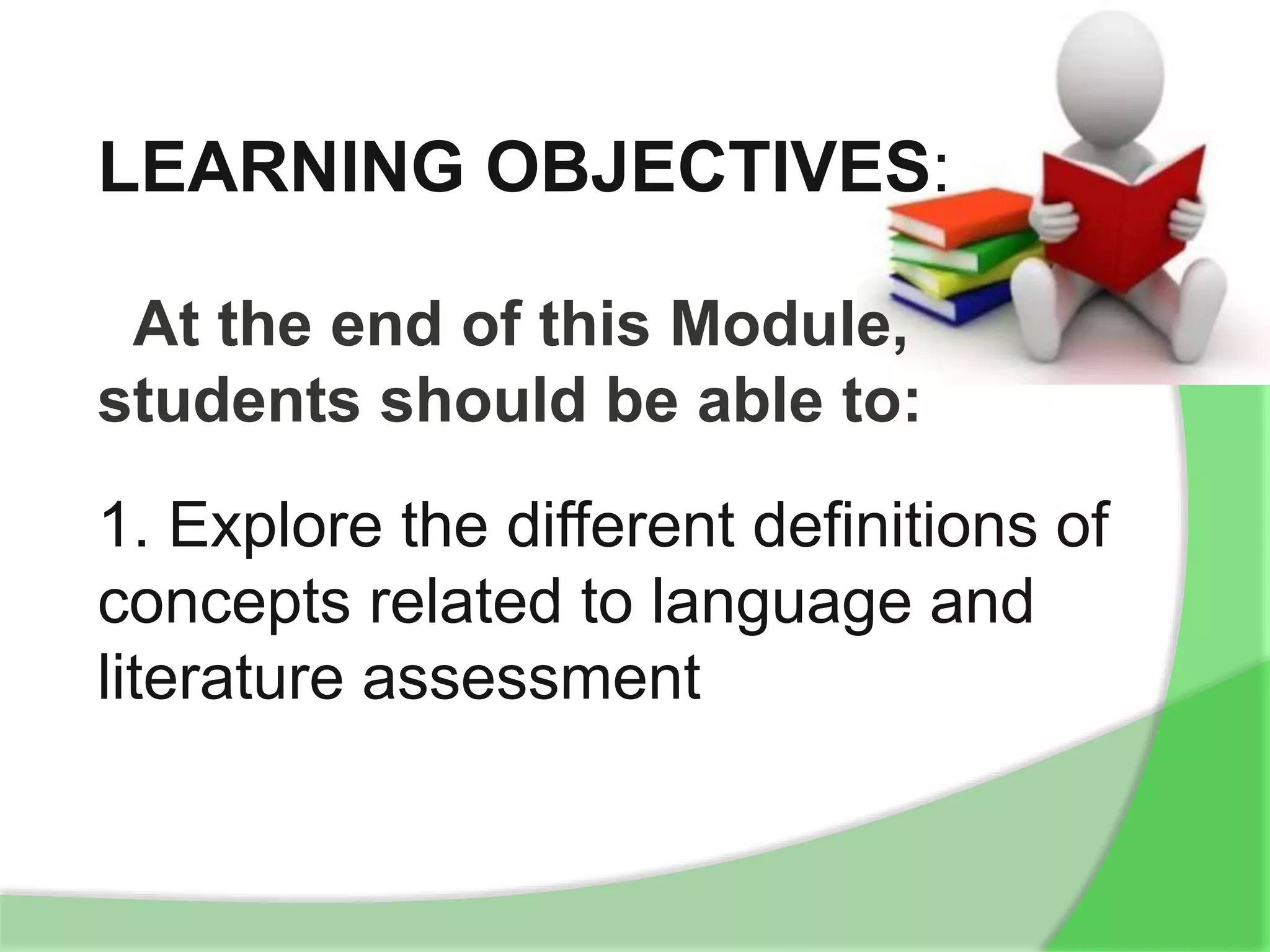 LEARNING OBJECTIVES:

At the end of this Module, students should be able to:

1. Explore the different definitions of concepts related to language and literature assessment